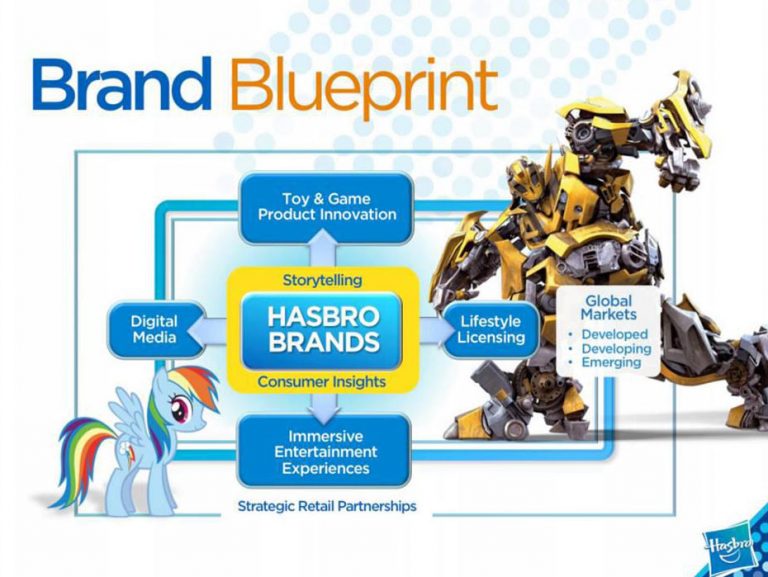 Brand Blueprint

Toy & Game Product Innovation

Storytelling

Digital Media

HASBRO BRANDS

Lifestyle Licensing

Global Markets
• Developed
• Developing
• Emerging

Consumer Insights

Immersive Entertainment Experiences

Strategic Retail Partnerships

Hasbro